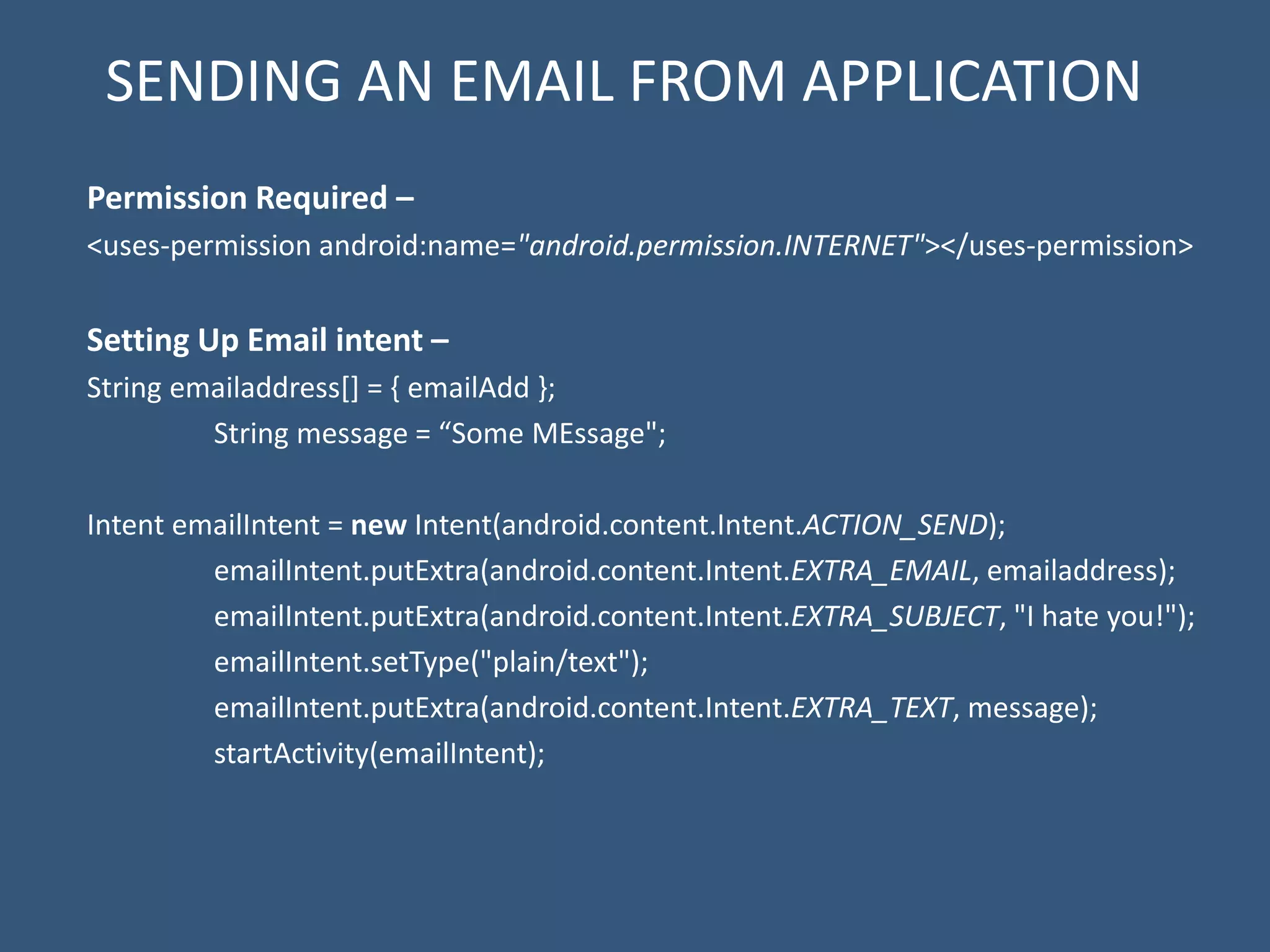 SENDING AN EMAIL FROM APPLICATION

Permission Required –
<uses-permission android:name="android.permission.INTERNET"></uses-permission>

Setting Up Email intent –
String emailaddress[] = { emailAdd };
String message = “Some MEssage";

Intent emailIntent = new Intent(android.content.Intent.ACTION_SEND);
emailIntent.putExtra(android.content.Intent.EXTRA_EMAIL, emailaddress);
emailIntent.putExtra(android.content.Intent.EXTRA_SUBJECT, "I hate you!");
emailIntent.setType("plain/text");
emailIntent.putExtra(android.content.Intent.EXTRA_TEXT, message);
startActivity(emailIntent);